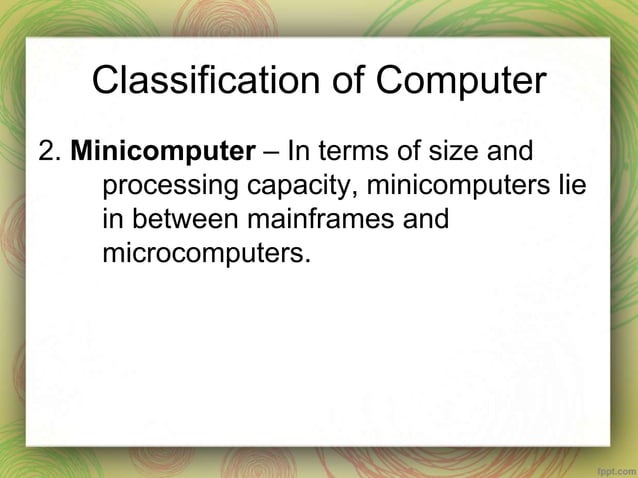 Classification of Computer

2. Minicomputer – In terms of size and processing capacity, minicomputers lie in between mainframes and microcomputers.

fppt.com